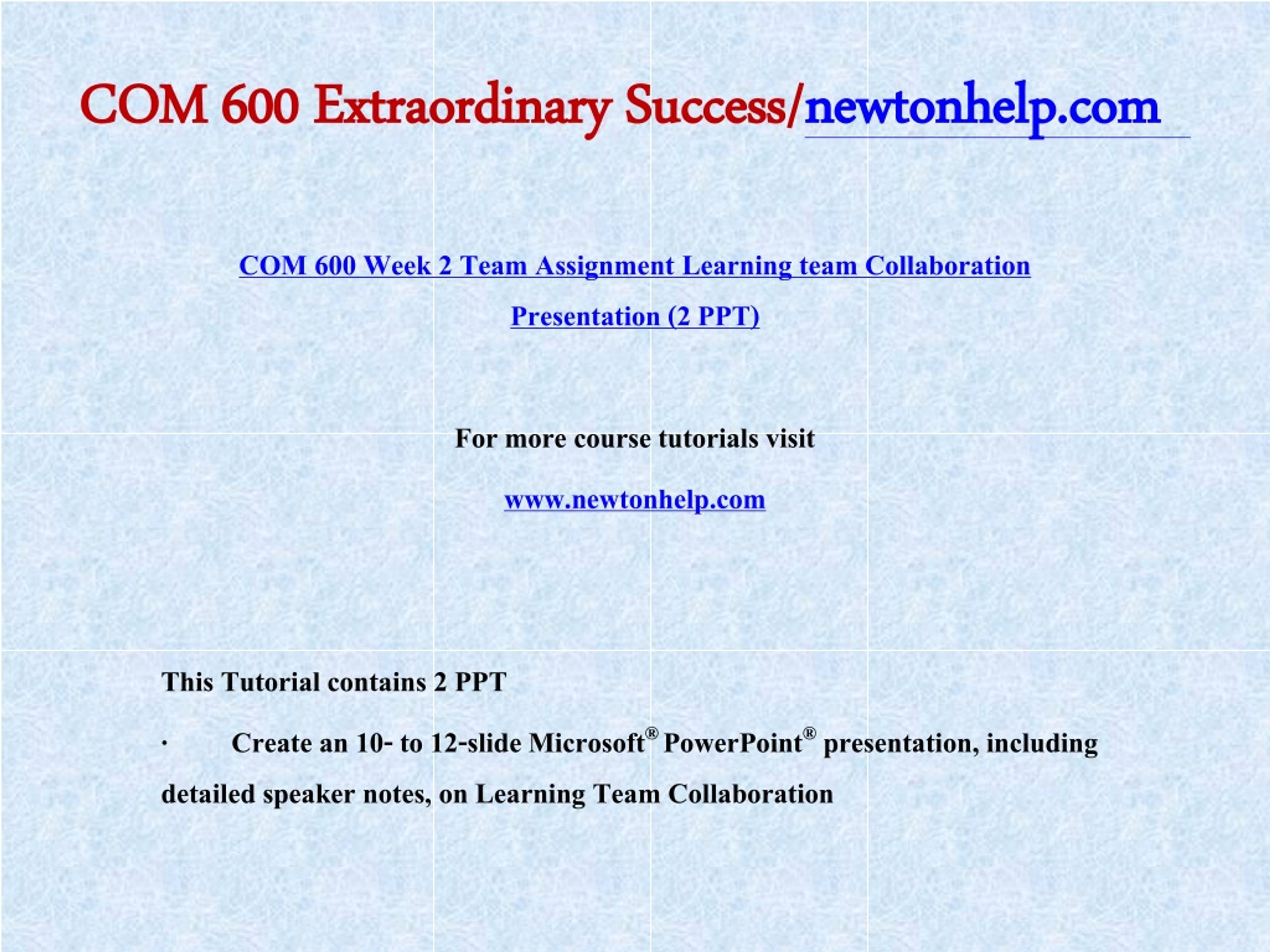 COM 600 Extraordinary Success/newtonhelp.com

COM 600 Week 2 Team Assignment Learning team Collaboration Presentation (2 PPT)

For more course tutorials visit

www.newtonhelp.com

This Tutorial contains 2 PPT

· Create an 10- to 12-slide Microsoft® PowerPoint® presentation, including detailed speaker notes, on Learning Team Collaboration